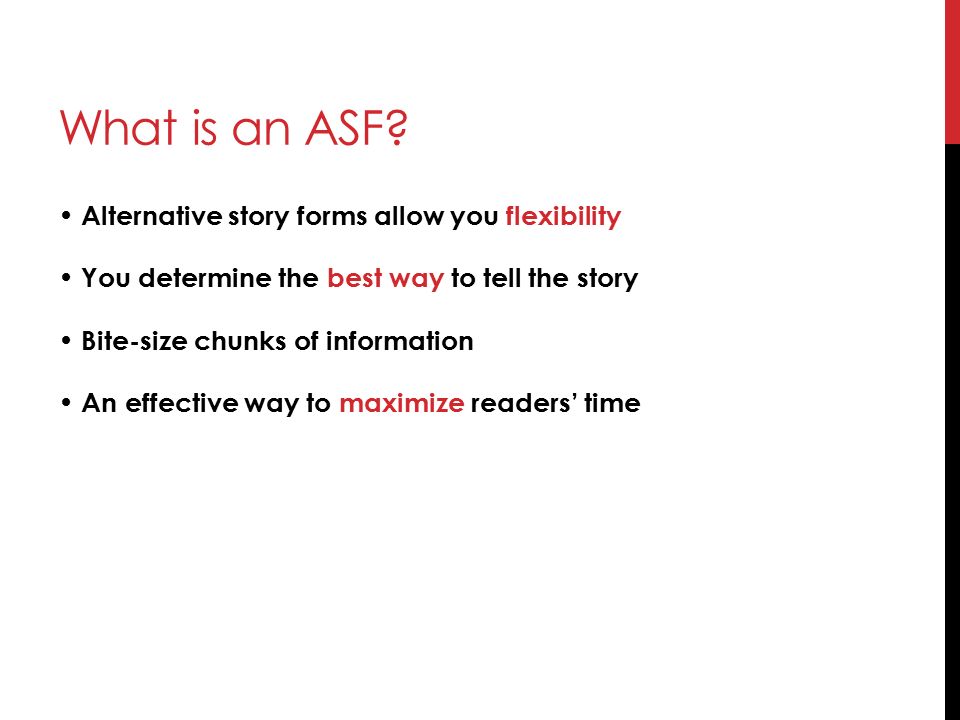 What is an ASF?

• Alternative story forms allow you flexibility

• You determine the best way to tell the story

• Bite-size chunks of information

• An effective way to maximize readers' time